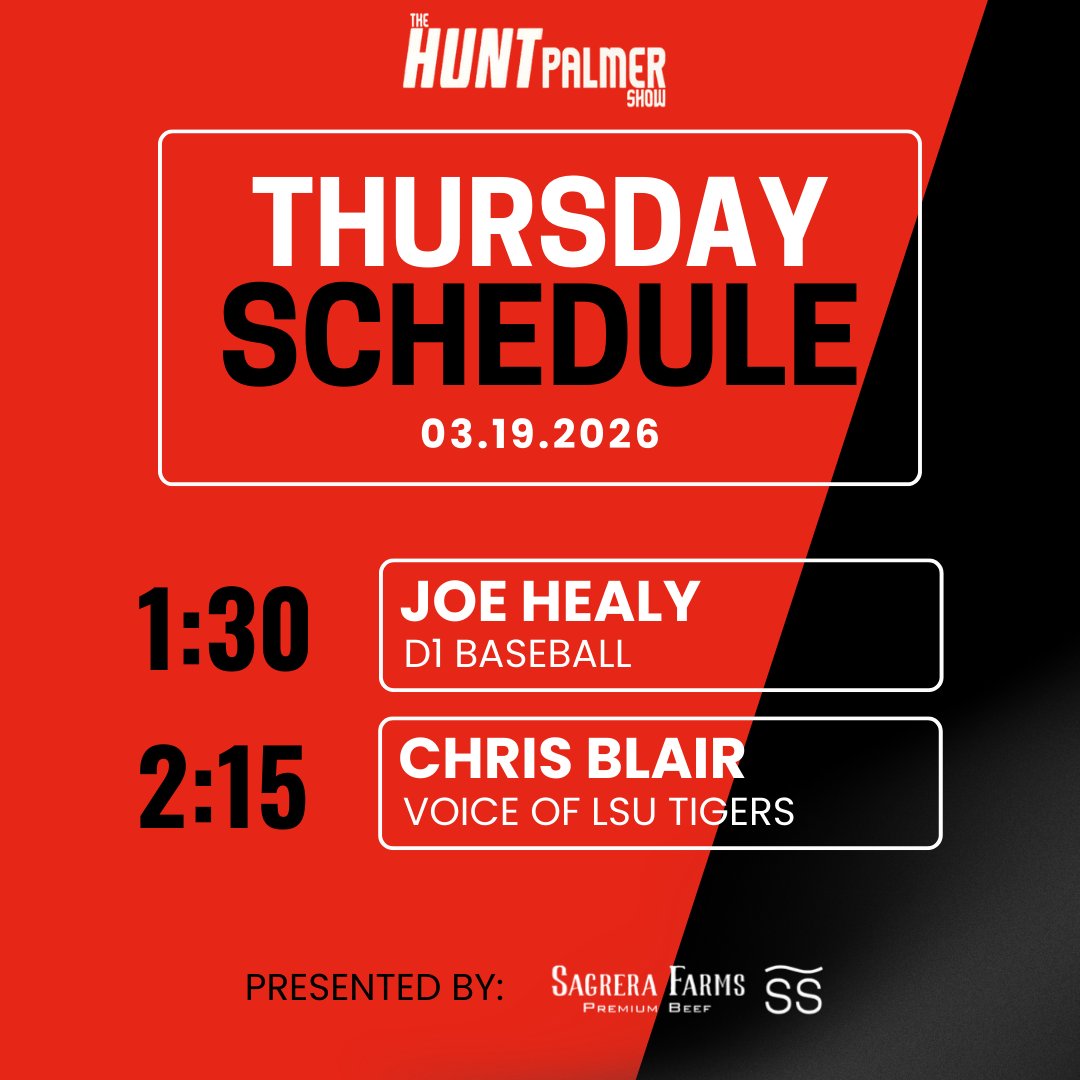 THE HUNT PALMER SHOW

THURSDAY SCHEDULE

03.19.2026

1:30 JOE HEALY
D1 BASEBALL

2:15 CHRIS BLAIR
VOICE OF LSU TIGERS

PRESENTED BY: SAGRERA FARMS PREMIUM BEEF SS